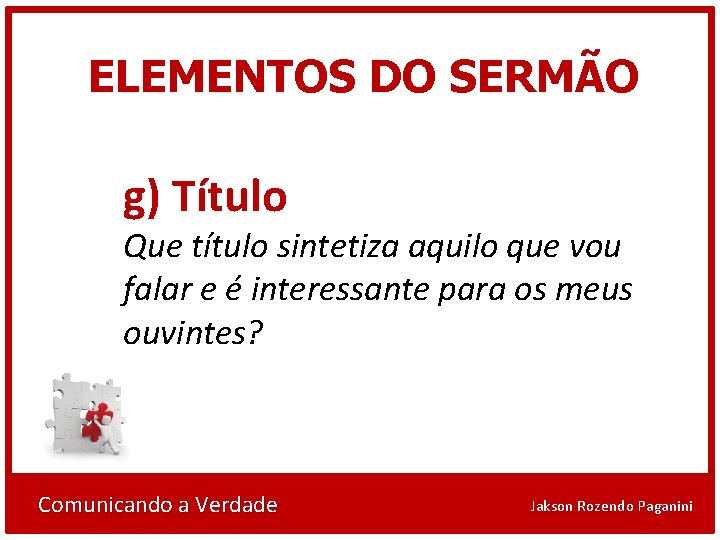 ELEMENTOS DO SERMÃO

g) Título

Que título sintetiza aquilo que vou falar e é interessante para os meus ouvintes?

Comunicando a Verdade

Jakson Rozendo Paganini